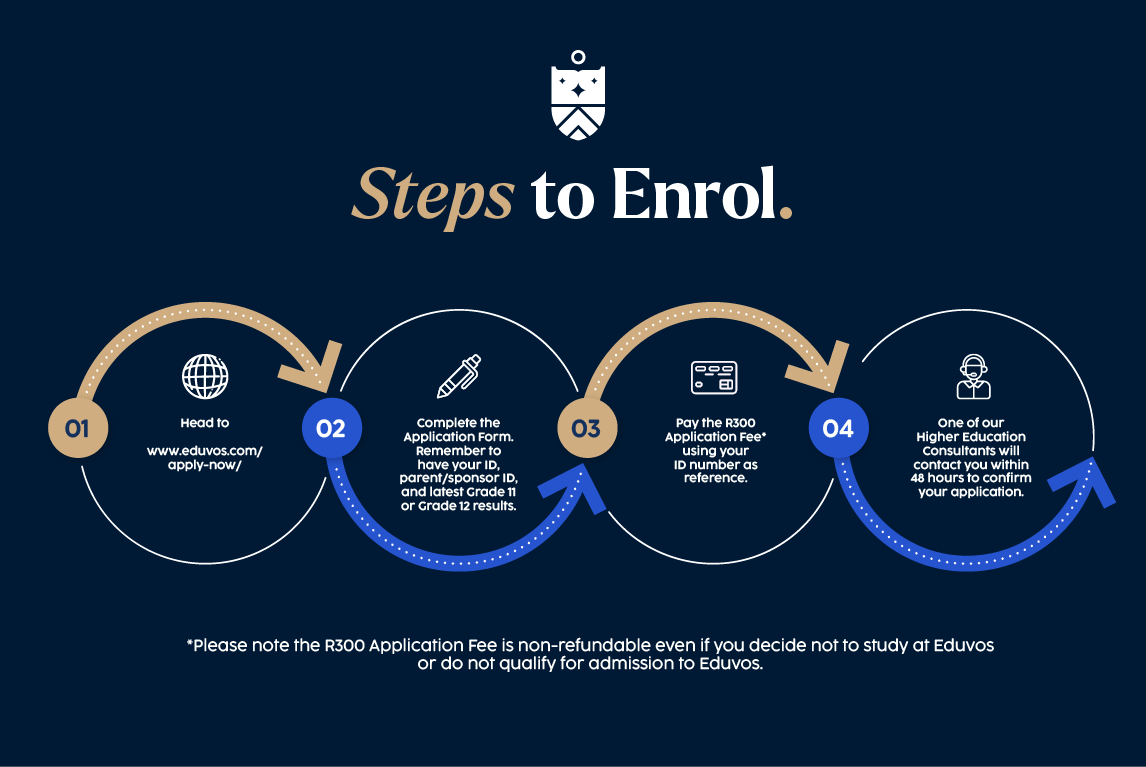 Steps to Enrol.

01

Head to

www.eduvos.com/apply-now/

02

Complete the Application Form. Remember to have your ID, parent/sponsor ID, and latest Grade 11 or Grade 12 results.

03

Pay the R300 Application Fee* using your ID number as reference.

04

One of our Higher Education Consultants will contact you within 48 hours to confirm your application.

*Please note the R300 Application Fee is non-refundable even if you decide not to study at Eduvos or do not qualify for admission to Eduvos.